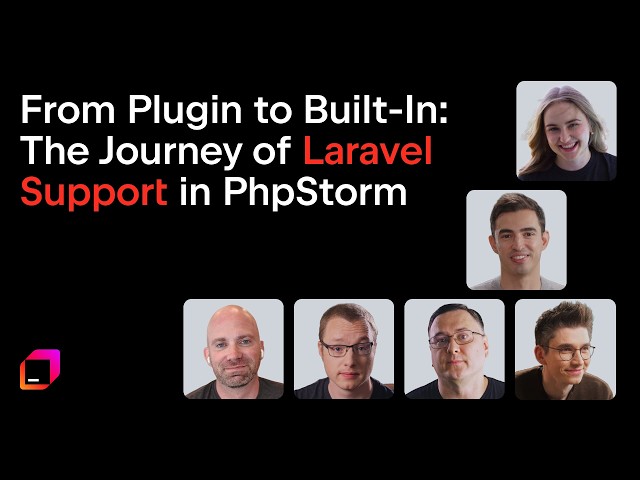 From Plugin to Built-In: The Journey of Laravel Support in PhpStorm